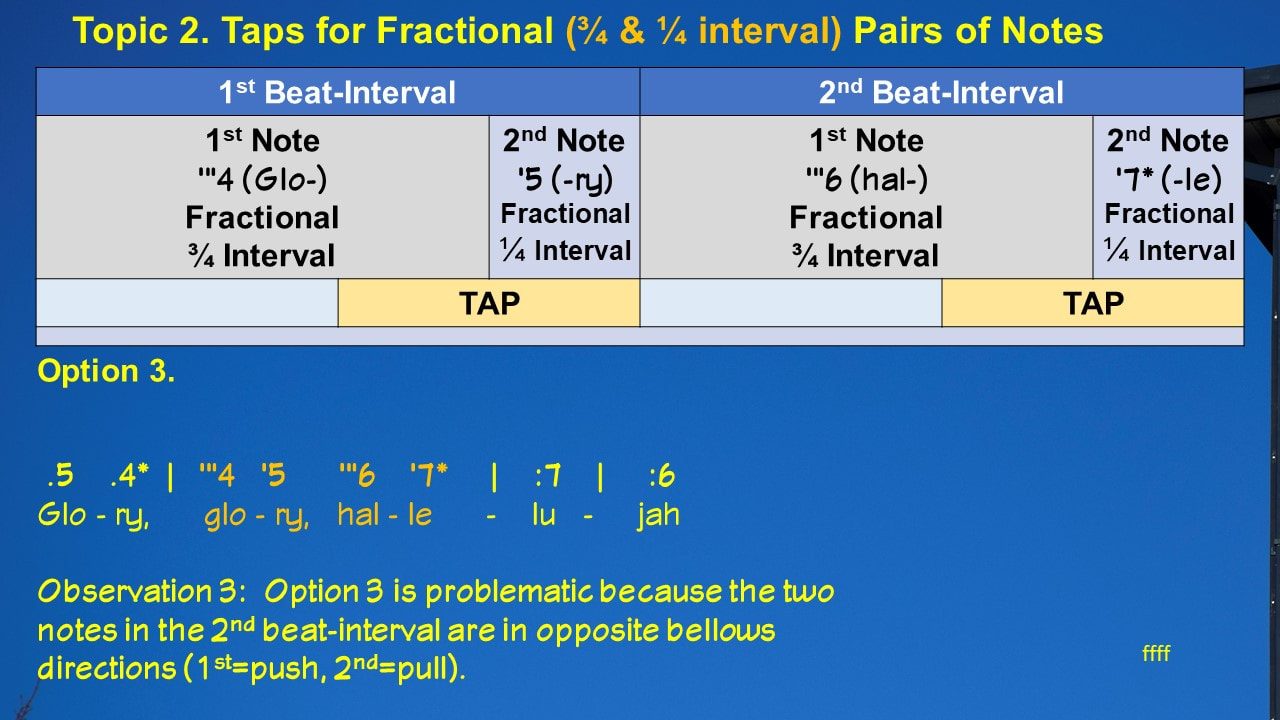 Topic 2. Taps for Fractional (¾ & ¼ interval) Pairs of Notes

| 1st Beat-Interval | | 2nd Beat-Interval | |
|---|---|---|---|
| 1st Note '''4 (Glo-) Fractional ¾ Interval | 2nd Note '5 (-ry) Fractional ¼ Interval | 1st Note '''6 (hal-) Fractional ¾ Interval | 2nd Note '7* (-le) Fractional ¼ Interval |
| | TAP | | TAP |

Option 3.

.5 .4* | '''4 '5 '''6 '7* | :7 | :6
Glo - ry, glo - ry, hal - le - lu - jah

Observation 3: Option 3 is problematic because the two notes in the 2nd beat-interval are in opposite bellows directions (1st=push, 2nd=pull).

ffff